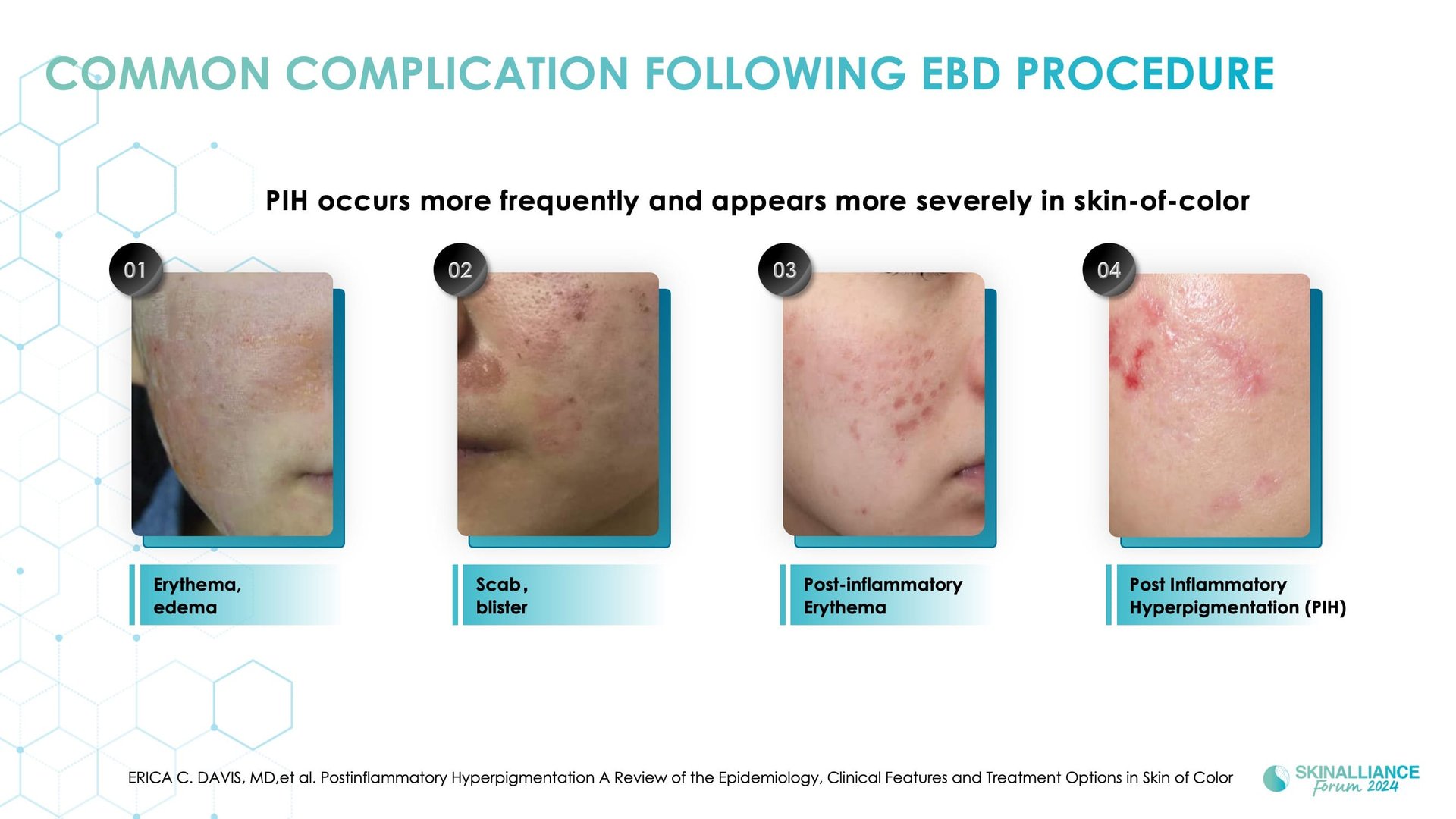 COMMON COMPLICATION FOLLOWING EBD PROCEDURE

PIH occurs more frequently and appears more severely in skin-of-color

01

Erythema, edema

02

Scab, blister

03

Post-inflammatory Erythema

04

Post Inflammatory Hyperpigmentation (PIH)

ERICA C. DAVIS, MD,et al. Postinflammatory Hyperpigmentation A Review of the Epidemiology, Clinical Features and Treatment Options in Skin of Color

SKINALLIANCE Forum 2024